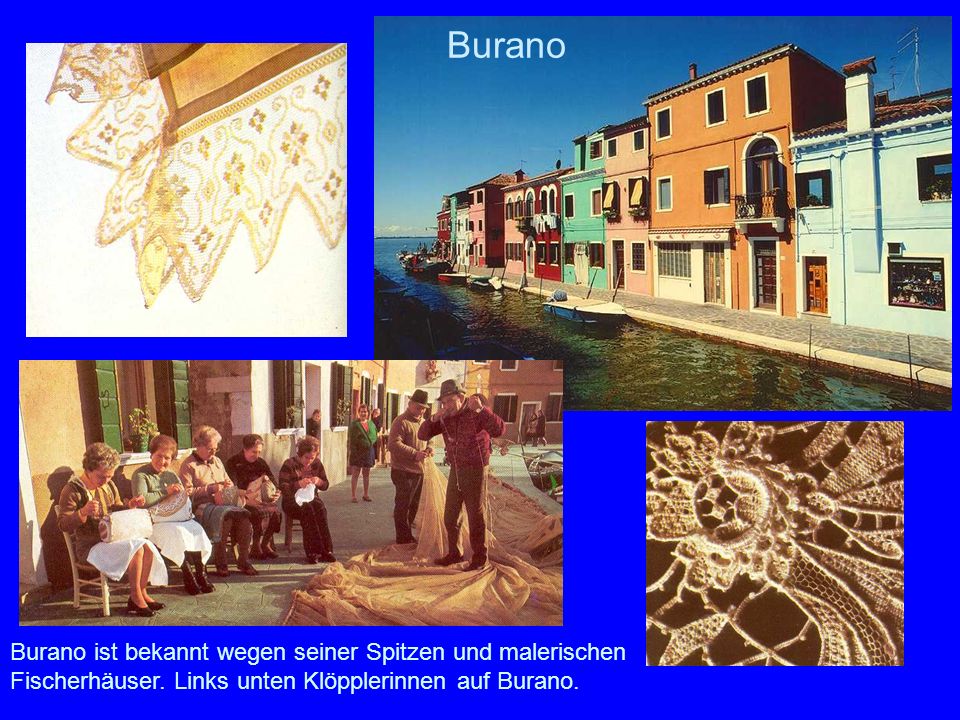 Burano

Burano ist bekannt wegen seiner Spitzen und malerischen Fischerhäuser. Links unten Klöpplerinnen auf Burano.